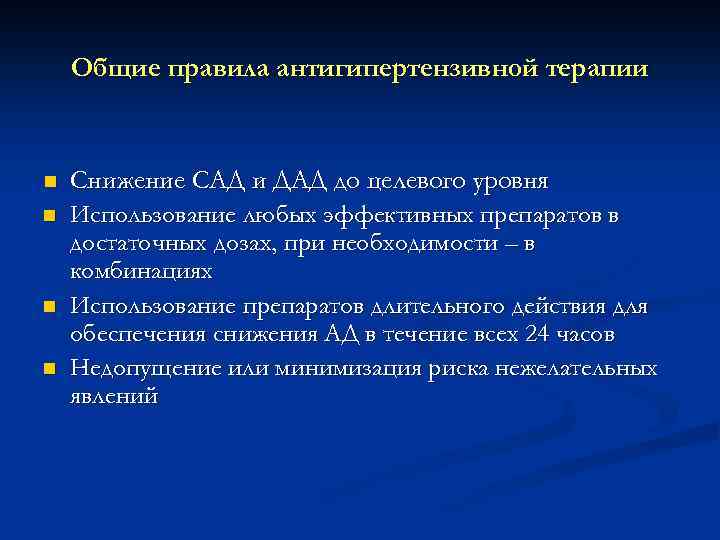 Общие правила антигипертензивной терапии

- Снижение САД и ДАД до целевого уровня
- Использование любых эффективных препаратов в достаточных дозах, при необходимости – в комбинациях
- Использование препаратов длительного действия для обеспечения снижения АД в течение всех 24 часов
- Недопущение или минимизация риска нежелательных явлений